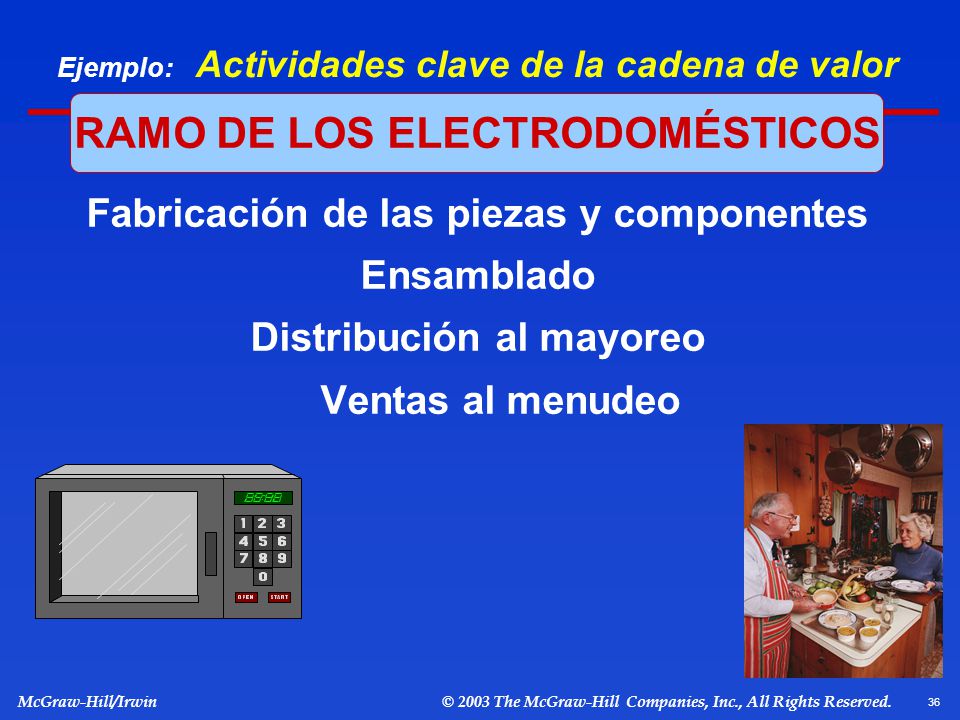 Ejemplo: Actividades clave de la cadena de valor

RAMO DE LOS ELECTRODOMÉSTICOS

Fabricación de las piezas y componentes

Ensamblado

Distribución al mayoreo

Ventas al menudeo

88:88

1 2 3
4 5 6
7 8 9
0

OPEN START

McGraw-Hill/Irwin © 2003 The McGraw-Hill Companies, Inc., All Rights Reserved. 36